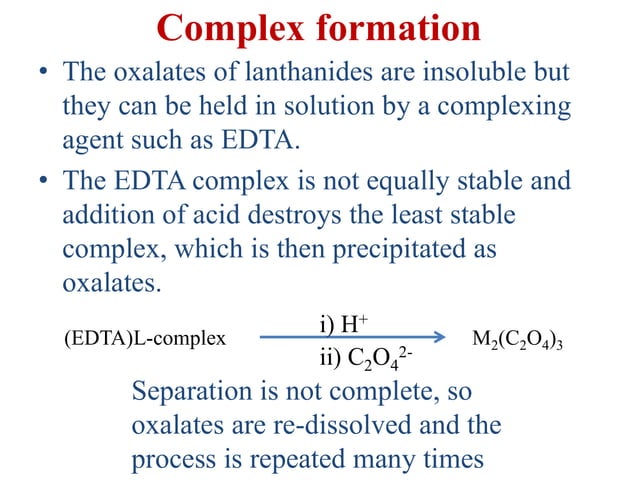 Complex formation

• The oxalates of lanthanides are insoluble but they can be held in solution by a complexing agent such as EDTA.

• The EDTA complex is not equally stable and addition of acid destroys the least stable complex, which is then precipitated as oxalates.

(EDTA)L-complex $\xrightarrow[\text{ii) } C_2O_4^{2-}]{\text{i) } H^+}$ $M_2(C_2O_4)_3$

Separation is not complete, so oxalates are re-dissolved and the process is repeated many times